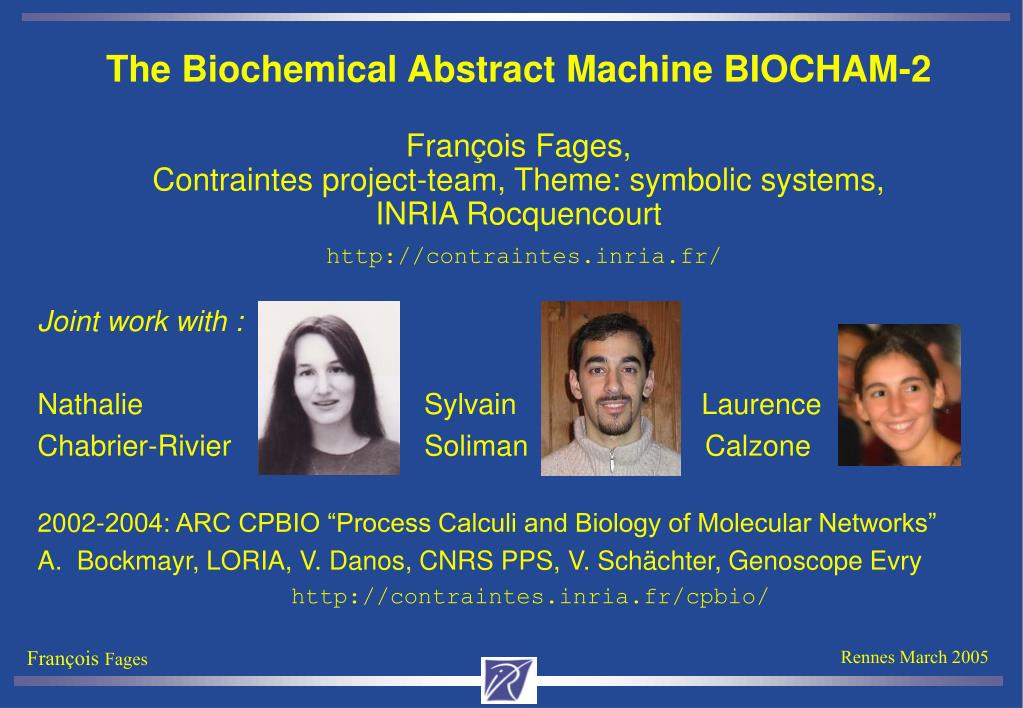 The Biochemical Abstract Machine BIOCHAM-2

François Fages,
Contraintes project-team, Theme: symbolic systems,
INRIA Rocquencourt

http://contraintes.inria.fr/

Joint work with :

Nathalie
Chabrier-Rivier

Sylvain
Soliman

Laurence
Calzone

2002-2004: ARC CPBIO “Process Calculi and Biology of Molecular Networks”
A. Bockmayr, LORIA, V. Danos, CNRS PPS, V. Schächter, Genoscope Evry
http://contraintes.inria.fr/cpbio/

François Fages

Rennes March 2005